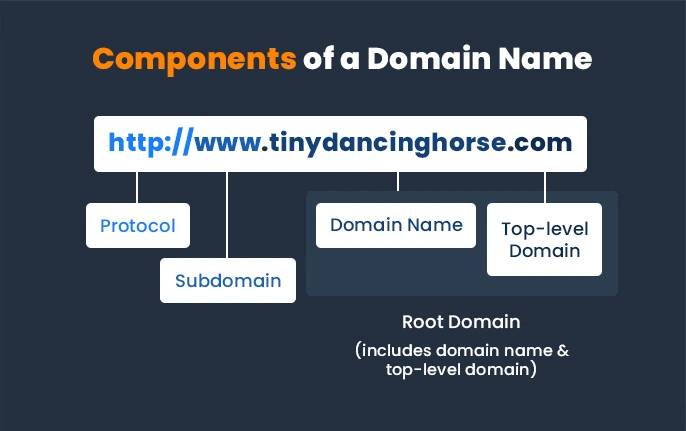 Components of a Domain Name

http://www.tinydancinghorse.com

Protocol

Subdomain

Domain Name

Top-level Domain

Root Domain

(includes domain name & top-level domain)